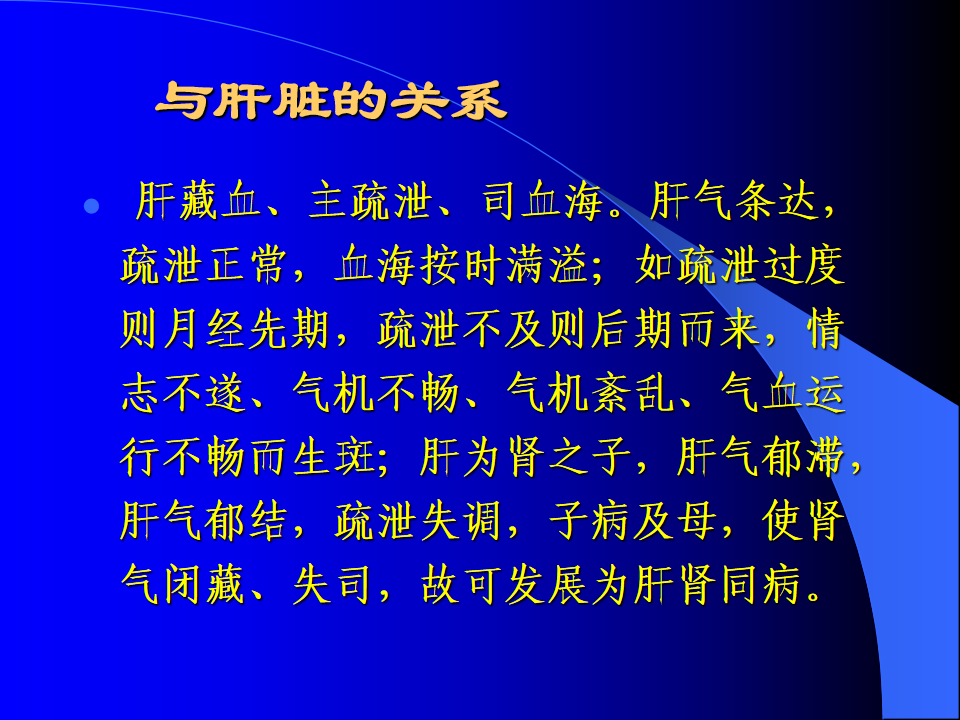 与肝脏的关系

肝藏血、主疏泄、司血海。肝气条达，疏泄正常，血海按时满溢；如疏泄过度则月经先期，疏泄不及则后期而来，情志不遂、气机不畅、气机紊乱、气血运行不畅而生斑；肝为肾之子，肝气郁滞，肝气郁结，疏泄失调，子病及母，使肾气闭藏、失司，故可发展为肝肾同病。